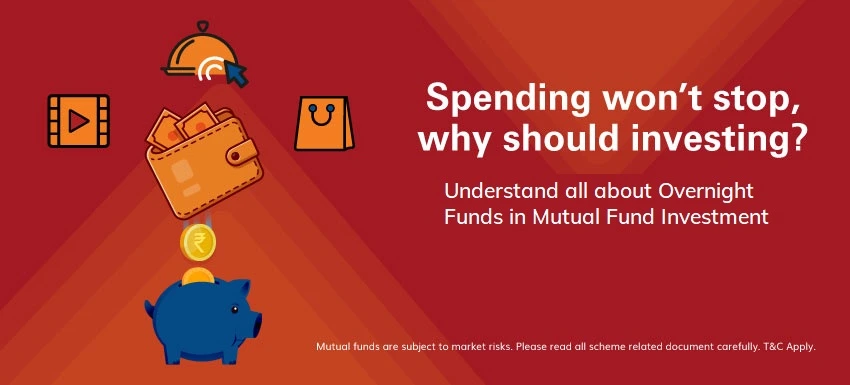 Spending won't stop, why should investing?

Understand all about Overnight Funds in Mutual Fund Investment

₹

Mutual funds are subject to market risks. Please read all scheme related document carefully. T&C Apply.